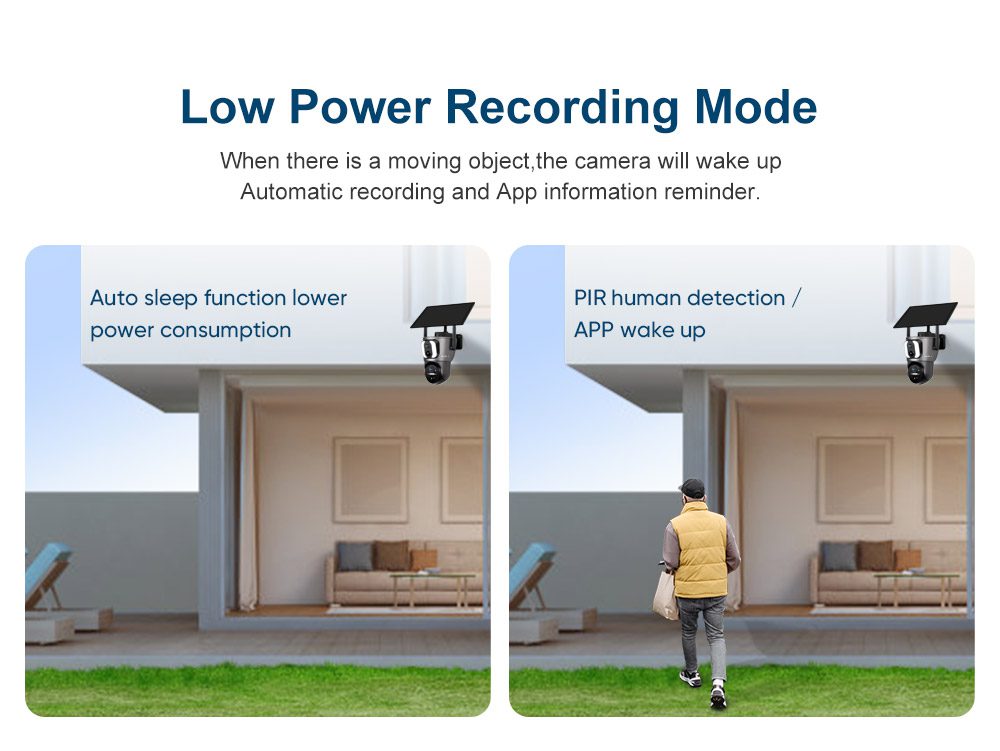 Low Power Recording Mode

When there is a moving object,the camera will wake up Automatic recording and App information reminder.

Auto sleep function lower power consumption

PIR human detection / APP wake up